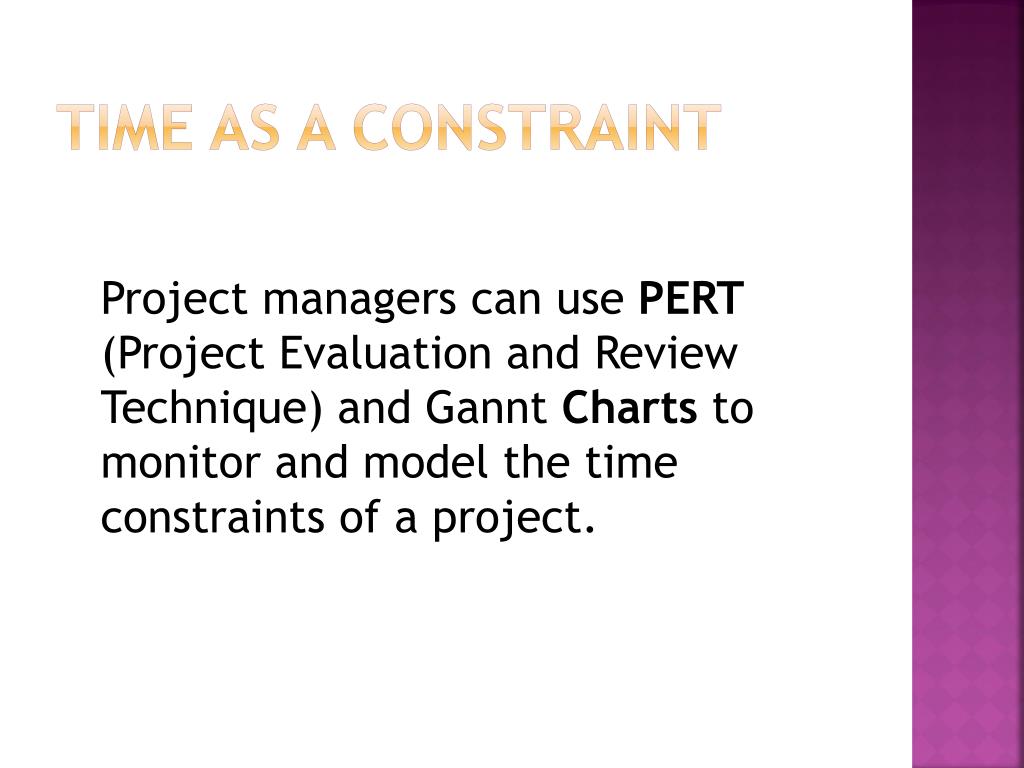 TIME AS A CONSTRAINT

Project managers can use PERT (Project Evaluation and Review Technique) and Gannt Charts to monitor and model the time constraints of a project.